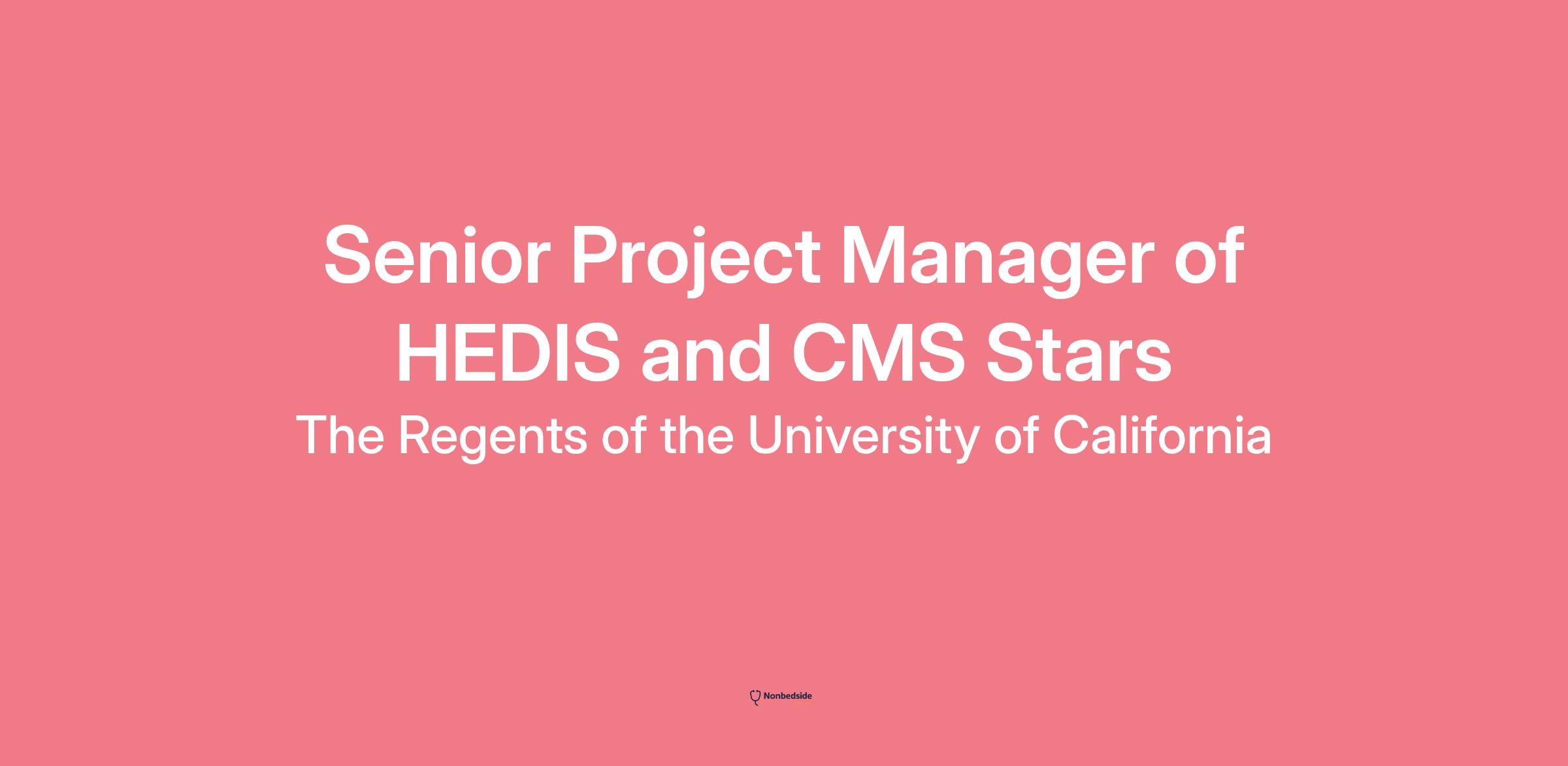 Senior Project Manager of HEDIS and CMS Stars

The Regents of the University of California

Nonbedside